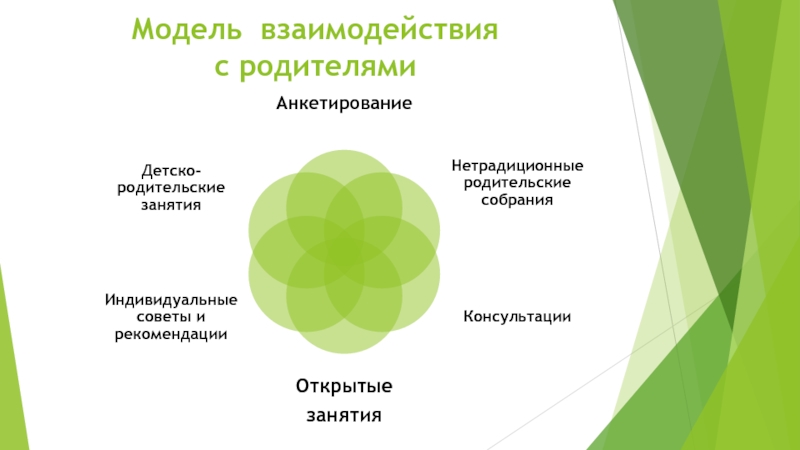 Модель взаимодействия с родителями

Анкетирование

Нетрадиционные родительские собрания

Консультации

Открытые занятия

Индивидуальные советы и рекомендации

Детско-родительские занятия